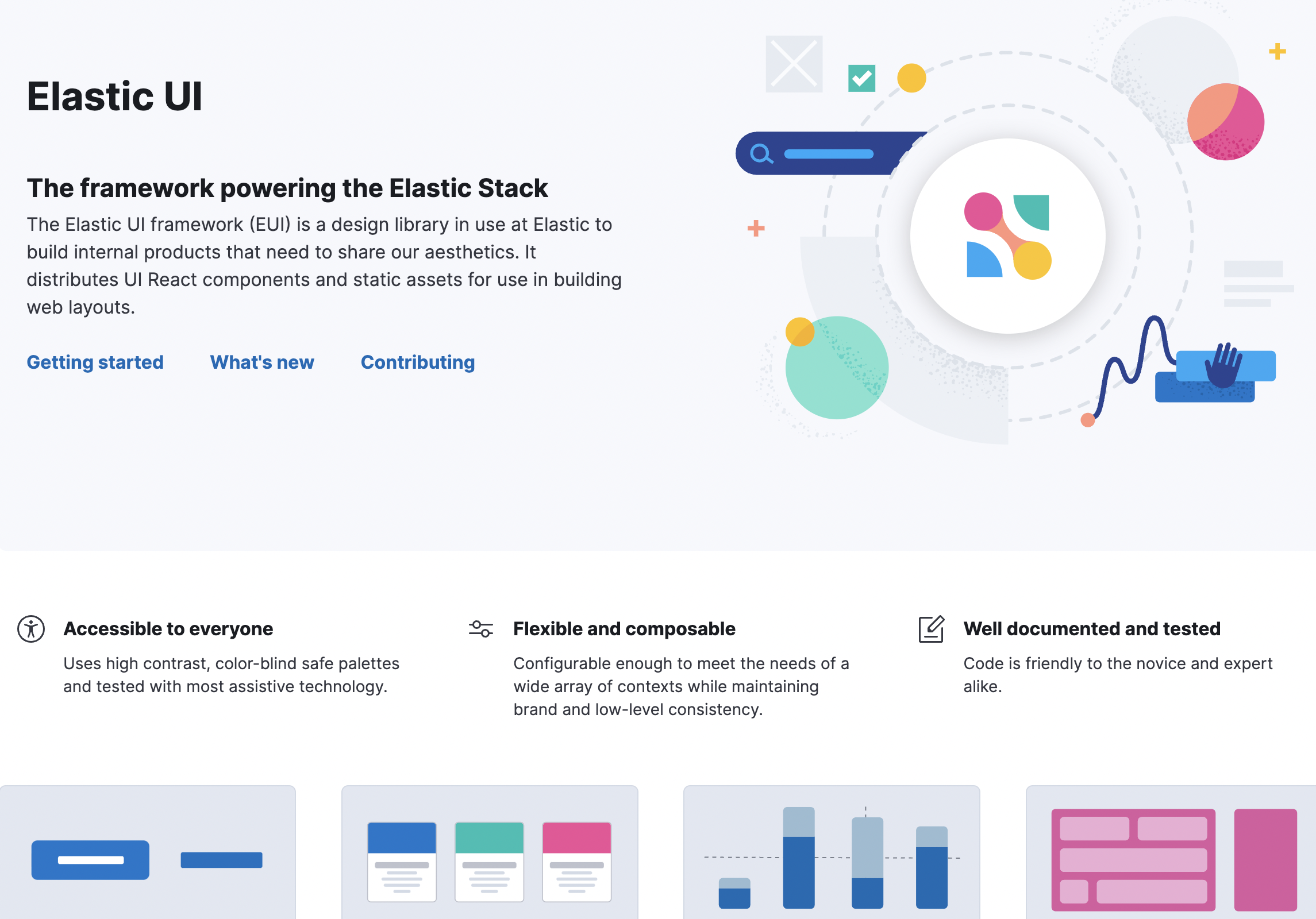 Elastic UI

The framework powering the Elastic Stack

The Elastic UI framework (EUI) is a design library in use at Elastic to build internal products that need to share our aesthetics. It distributes UI React components and static assets for use in building web layouts.

Getting started What's new Contributing

Accessible to everyone

Uses high contrast, color-blind safe palettes and tested with most assistive technology.

Flexible and composable

Configurable enough to meet the needs of a wide array of contexts while maintaining brand and low-level consistency.

Well documented and tested

Code is friendly to the novice and expert alike.